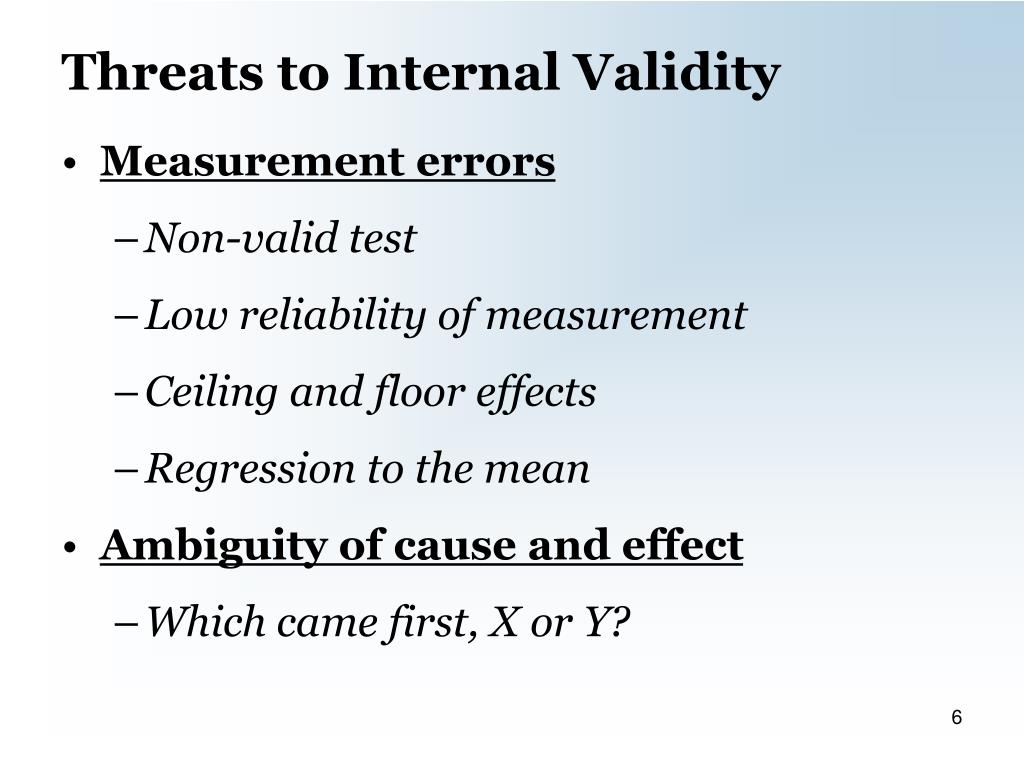 Threats to Internal Validity

• Measurement errors
 – Non-valid test
 – Low reliability of measurement
 – Ceiling and floor effects
 – Regression to the mean
• Ambiguity of cause and effect
 – Which came first, X or Y?

6